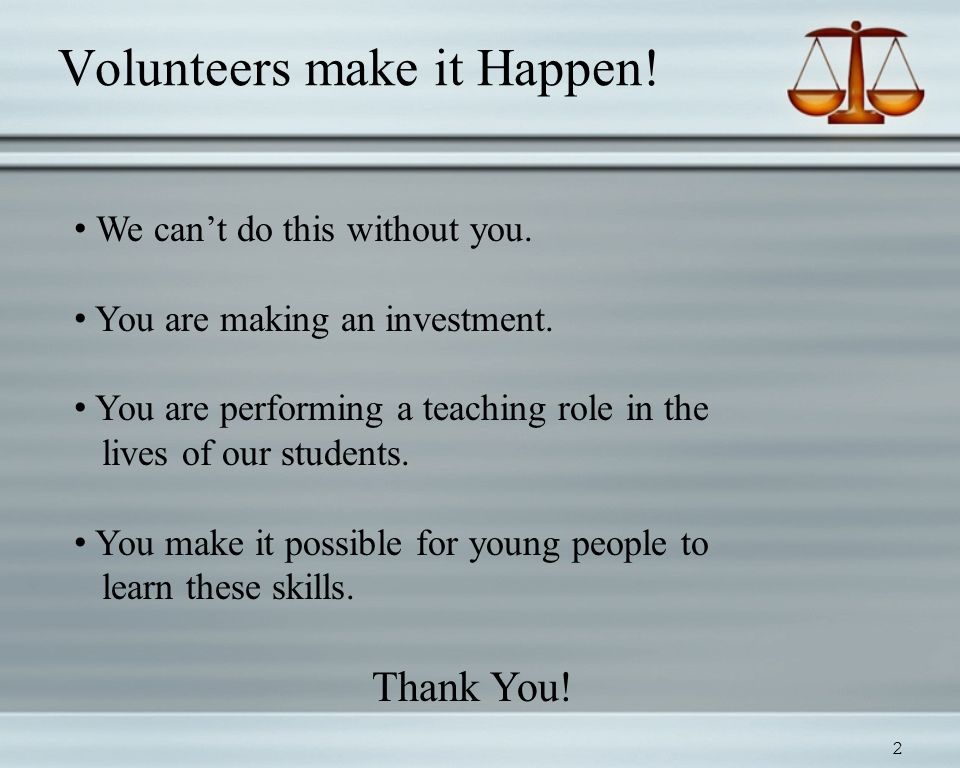 Volunteers make it Happen!

• We can’t do this without you.

• You are making an investment.

• You are performing a teaching role in the lives of our students.

• You make it possible for young people to learn these skills.

Thank You!

2